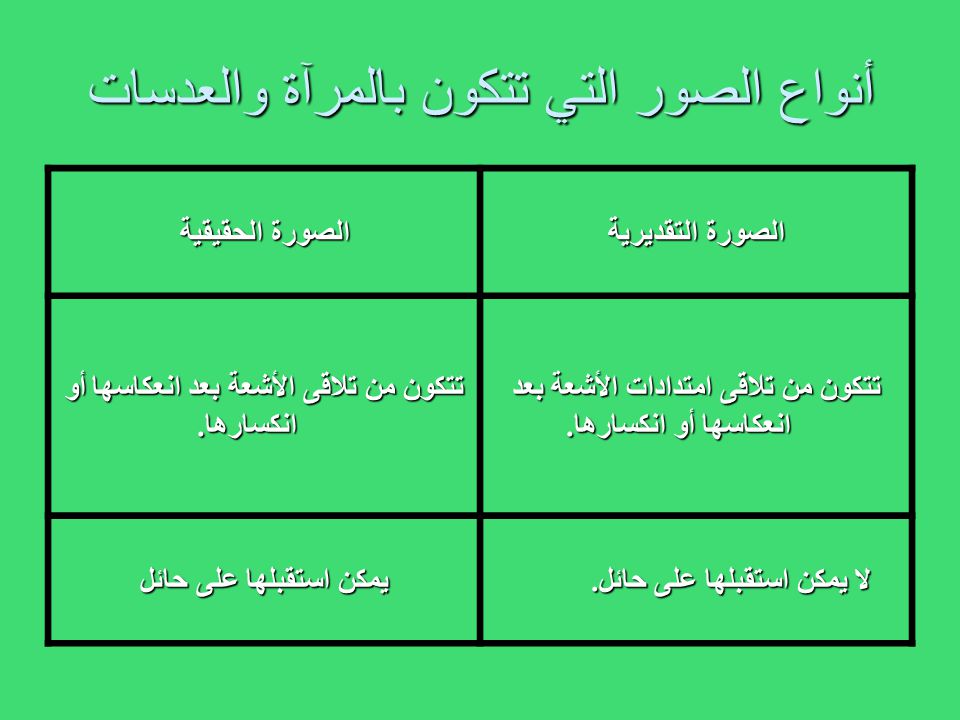 أنواع الصور التي تتكون بالمرآة والعدسات

| الصورة التقديرية | الصورة الحقيقية |
|---|---|
| تتكون من تلاقى امتدادات الأشعة بعد انعكاسها أو انكسارها. | تتكون من تلاقى الأشعة بعد انعكاسها أو انكسارها. |
| لا يمكن استقبلها على حائل. | يمكن استقبلها على حائل |